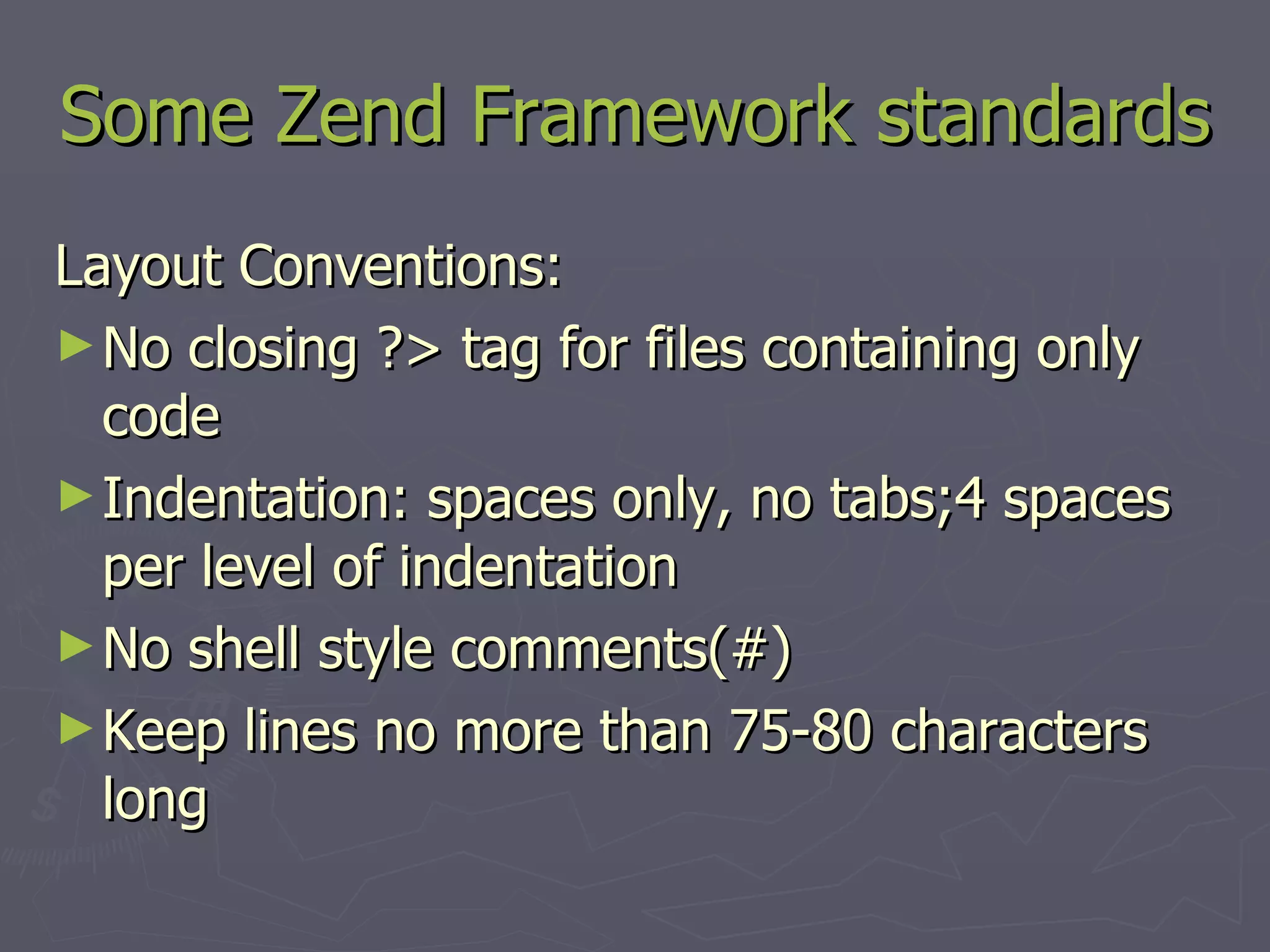 Some Zend Framework standards

Layout Conventions:

► No closing ?> tag for files containing only code

► Indentation: spaces only, no tabs;4 spaces per level of indentation

► No shell style comments(#)

► Keep lines no more than 75-80 characters long